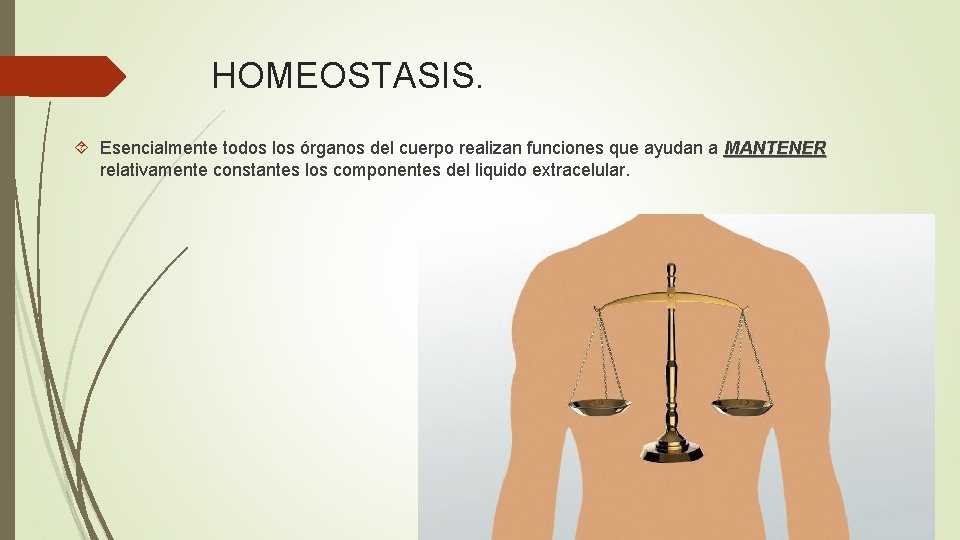 HOMEOSTASIS.

Esencialmente todos los órganos del cuerpo realizan funciones que ayudan a MANTENER relativamente constantes los componentes del liquido extracelular.